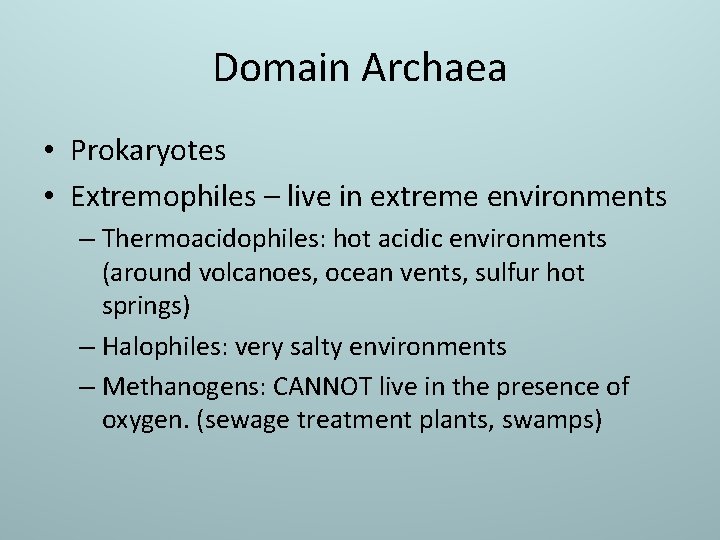 Domain Archaea

• Prokaryotes
• Extremophiles – live in extreme environments
– Thermoacidophiles: hot acidic environments (around volcanoes, ocean vents, sulfur hot springs)
– Halophiles: very salty environments
– Methanogens: CANNOT live in the presence of oxygen. (sewage treatment plants, swamps)